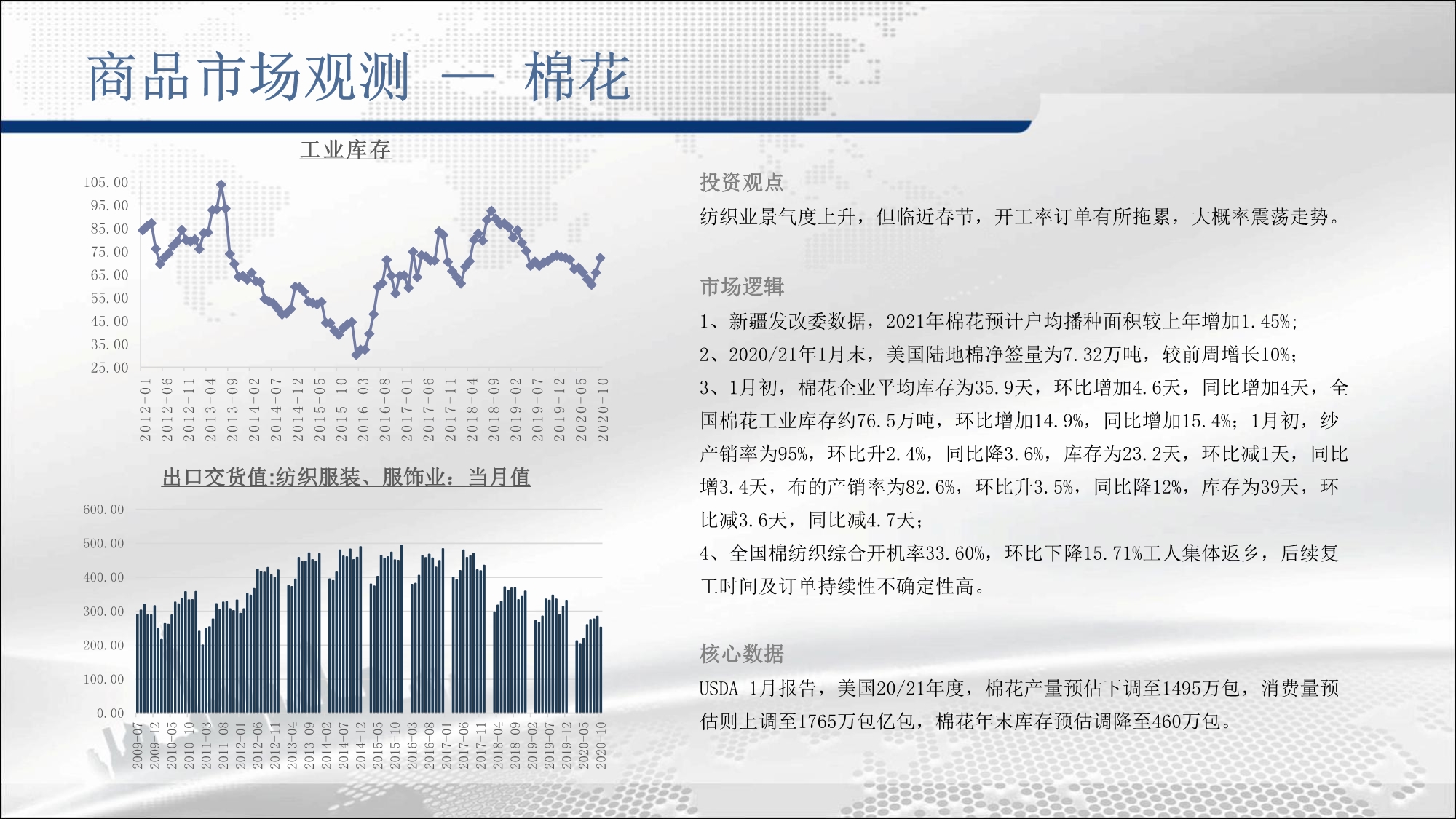 商品市场观测 — 棉花

工业库存

105.00
95.00
85.00
75.00
65.00
55.00
45.00
35.00
25.00

2012-01
2012-06
2012-11
2013-04
2013-09
2014-02
2014-07
2014-12
2015-05
2015-10
2016-03
2016-08
2017-01
2017-06
2017-11
2018-04
2018-09
2019-02
2019-07
2019-12
2020-05
2020-10

出口交货值:纺织服装、服饰业：当月值

600.00
500.00
400.00
300.00
200.00
100.00
0.00

2009-07
2009-12
2010-05
2010-10
2011-03
2011-08
2012-01
2012-06
2012-11
2013-04
2013-09
2014-02
2014-07
2014-12
2015-05
2015-10
2016-03
2016-08
2017-01
2017-06
2017-11
2018-04
2018-09
2019-02
2019-07
2019-12
2020-05
2020-10

投资观点

纺织业景气度上升，但临近春节，开工率订单有所拖累，大概率震荡走势。

市场逻辑

1、新疆发改委数据，2021年棉花预计户均播种面积较上年增加1.45%;

2、2020/21年1月末，美国陆地棉净签量为7.32万吨，较前周增长10%;

3、1月初，棉花企业平均库存为35.9天，环比增加4.6天，同比增加4天，全国棉花工业库存约76.5万吨，环比增加14.9%，同比增加15.4%；1月初，纱产销率为95%，环比升2.4%，同比降3.6%，库存为23.2天，环比减1天，同比增3.4天，布的产销率为82.6%，环比升3.5%，同比降12%，库存为39天，环比减3.6天，同比减4.7天；

4、全国棉纺织综合开机率33.60%，环比下降15.71%工人集体返乡，后续复工时间及订单持续性不确定性高。

核心数据

USDA 1月报告，美国20/21年度，棉花产量预估下调至1495万包，消费量预估则上调至1765万包亿包，棉花年末库存预估调降至460万包。